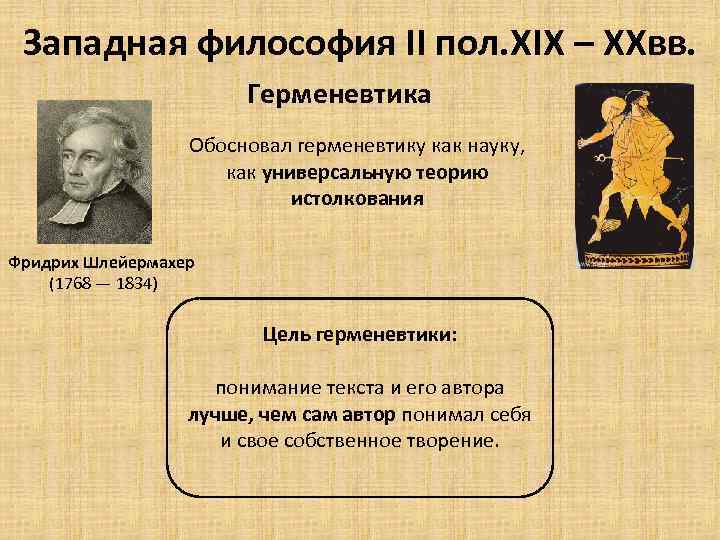 Западная философия II пол.XIX – XXвв.

Герменевтика

Обосновал герменевтику как науку, как универсальную теорию истолкования

Фридрих Шлейермахер (1768 — 1834)

Цель герменевтики:

понимание текста и его автора лучше, чем сам автор понимал себя и свое собственное творение.